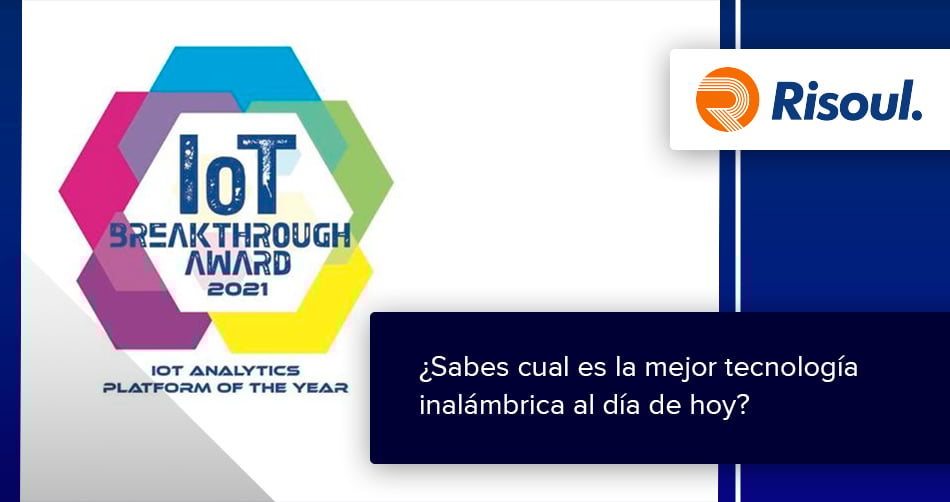 IoT BREAKTHROUGH AWARD 2021

IOT ANALYTICS PLATFORM OF THE YEAR

Risoul.

¿Sabes cual es la mejor tecnología inalámbrica al día de hoy?